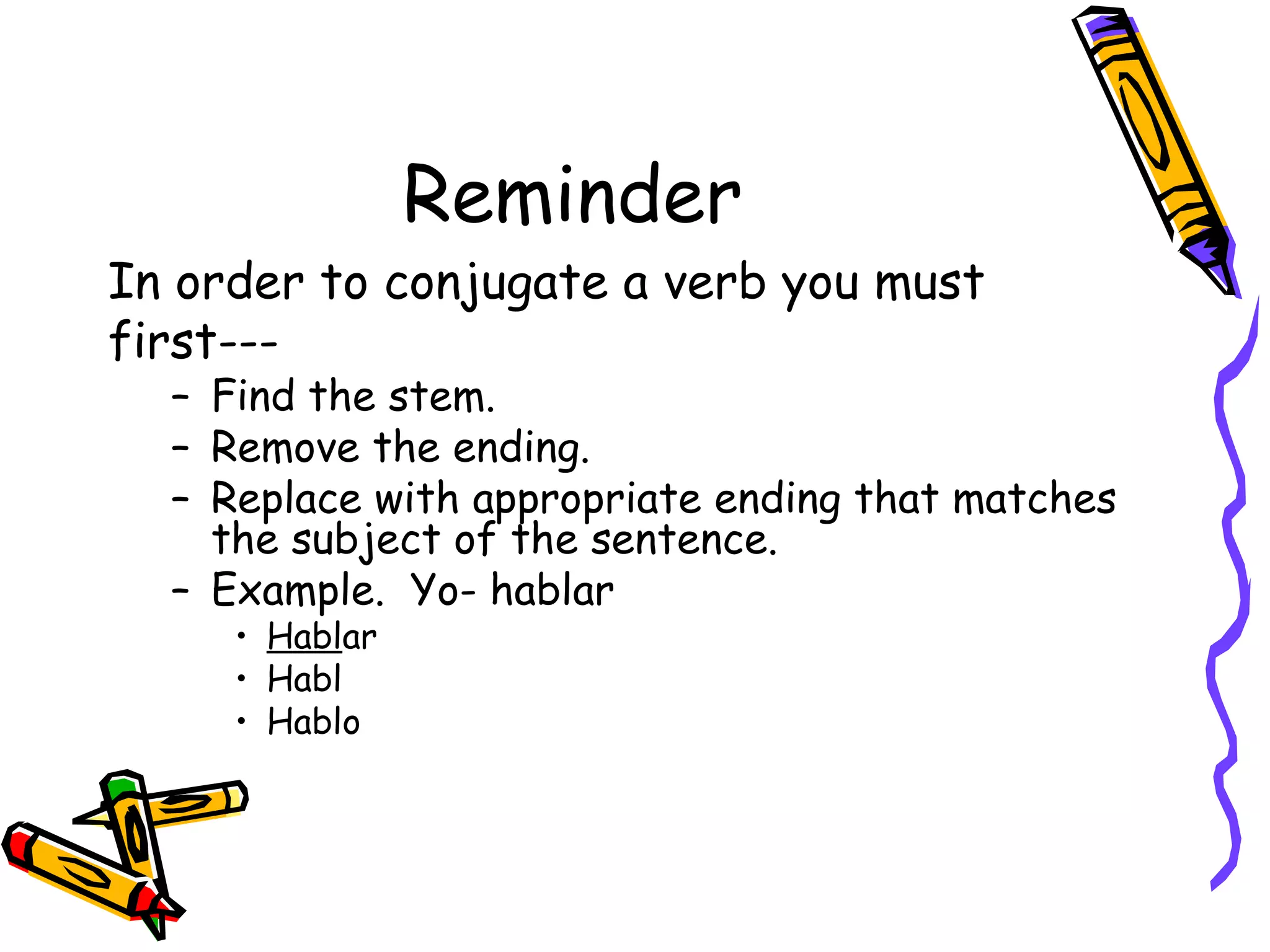 Reminder

In order to conjugate a verb you must first---

– Find the stem.
– Remove the ending.
– Replace with appropriate ending that matches the subject of the sentence.
– Example. Yo- hablar
  • Hablar
  • Habl
  • Hablo